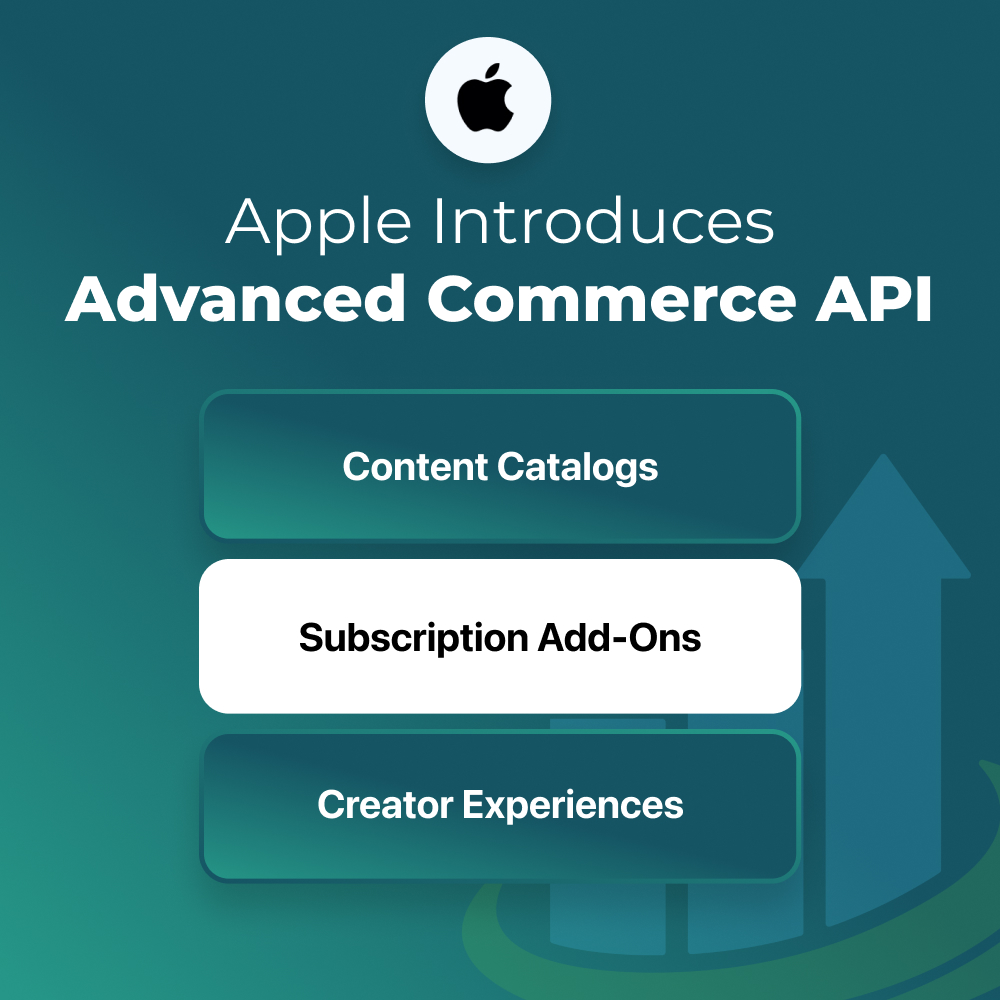 Apple Introduces
Advanced Commerce API

Content Catalogs

Subscription Add-Ons

Creator Experiences